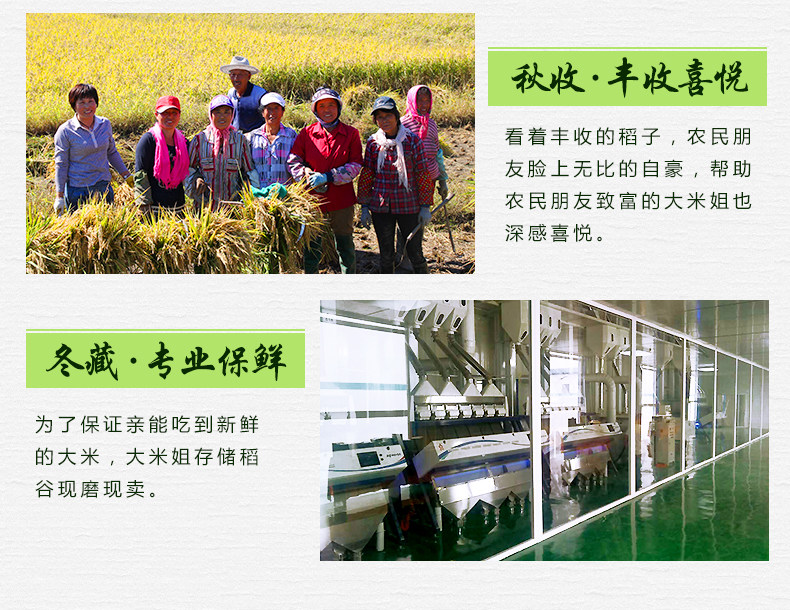 秋收·丰收喜悦

看着丰收的稻子，农民朋友脸上无比的自豪，帮助农民朋友致富的大米姐也深感喜悦。

冬藏·专业保鲜

为了保证亲能吃到新鲜的大米，大米姐存储稻谷现磨现卖。